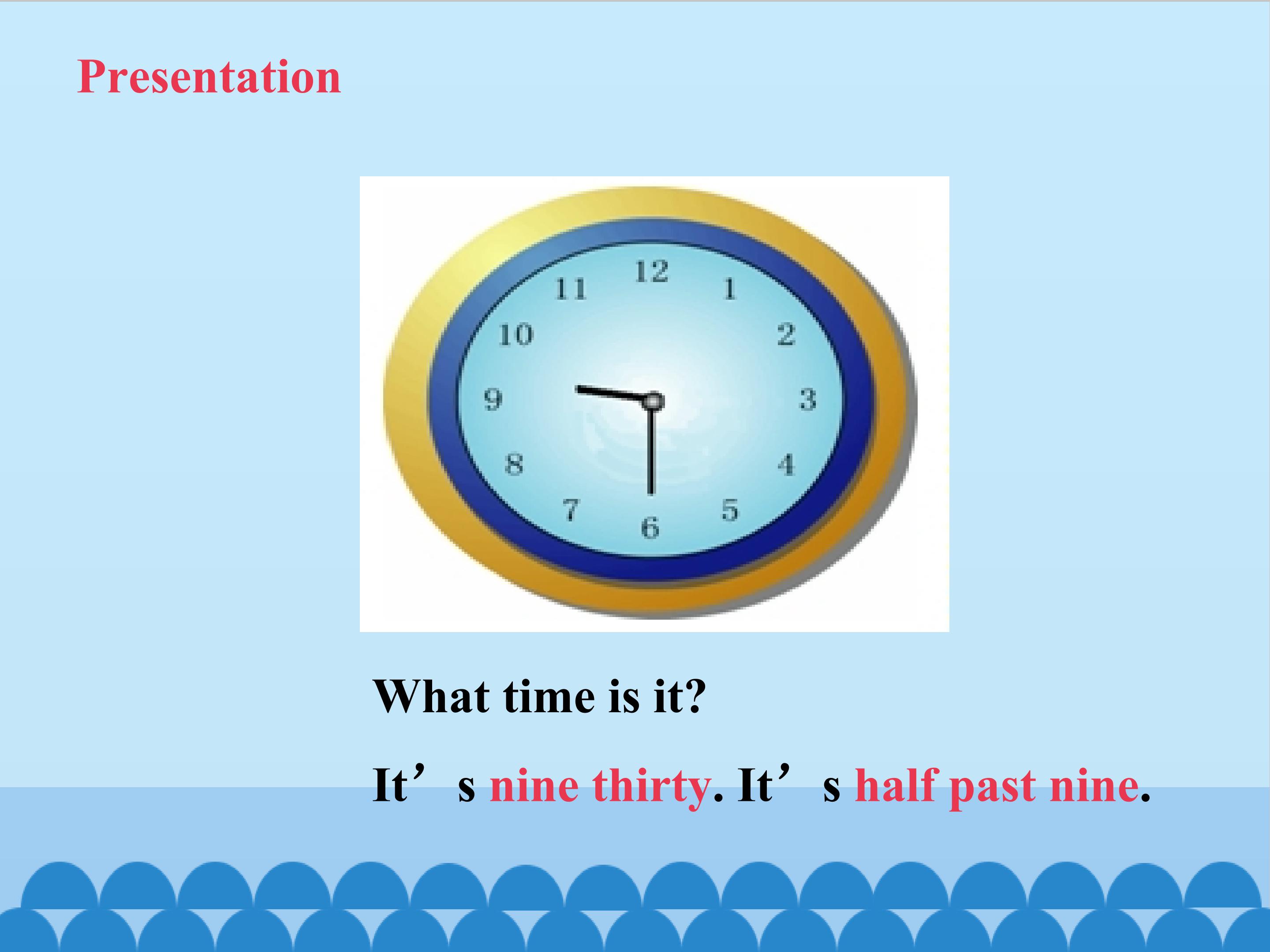 Presentation

12
1
2
3
4
5
6
7
8
9
10
11

What time is it?

It’s nine thirty. It’s half past nine.